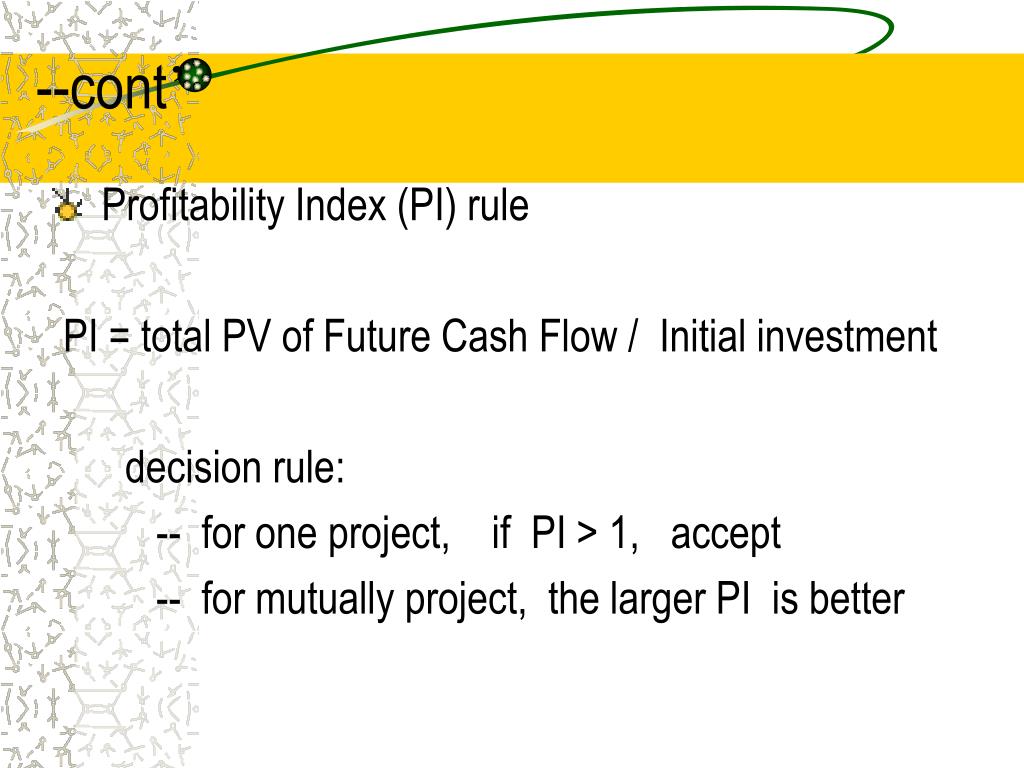 --cont'

Profitability Index (PI) rule

PI = total PV of Future Cash Flow / Initial investment

decision rule:
-- for one project, if PI > 1, accept
-- for mutually project, the larger PI is better